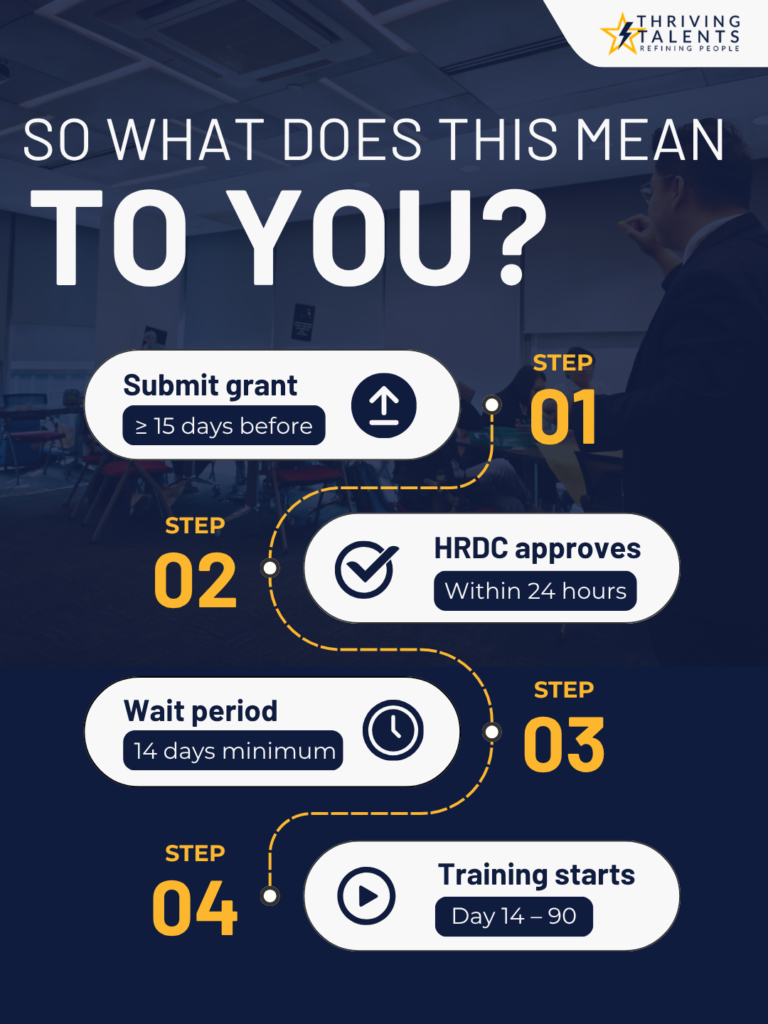 THRIVING TALENTS
REFINING PEOPLE

SO WHAT DOES THIS MEAN
TO YOU?

Submit grant
≥ 15 days before

STEP
01

STEP
02

HRDC approves
Within 24 hours

Wait period
14 days minimum

STEP
03

STEP
04

Training starts
Day 14 – 90